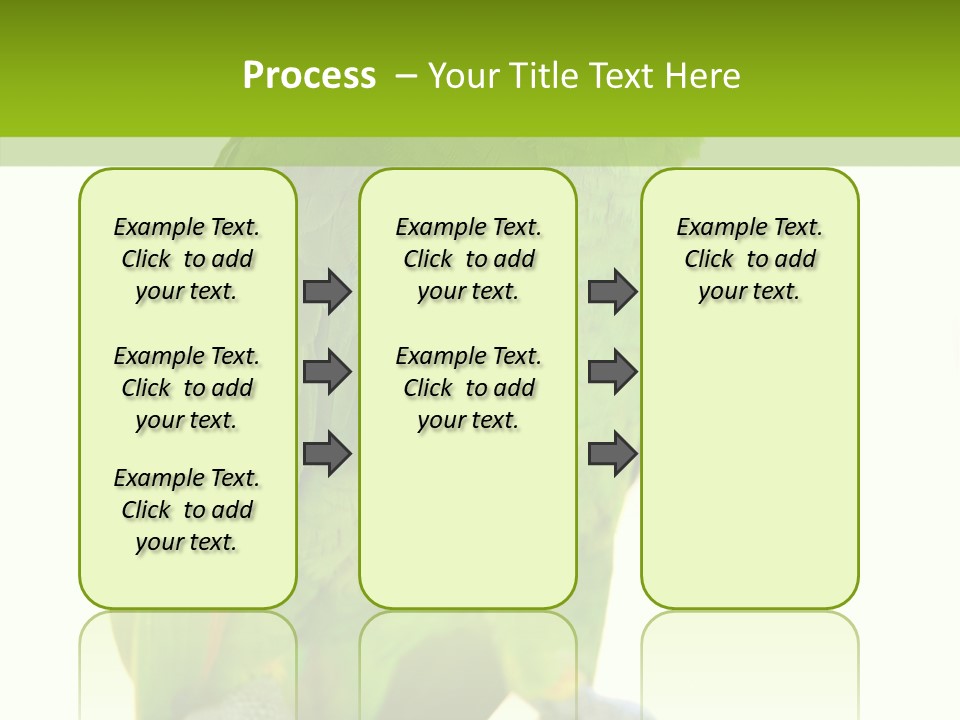 Process – Your Title Text Here

Example Text. Click to add your text.

Example Text. Click to add your text.

Example Text. Click to add your text.

Example Text. Click to add your text.

Example Text. Click to add your text.

Example Text. Click to add your text.